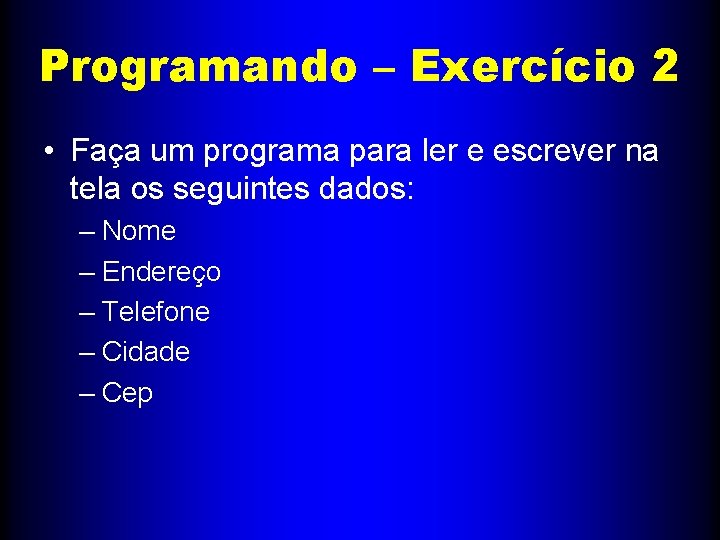 Programando – Exercício 2

• Faça um programa para ler e escrever na tela os seguintes dados:
– Nome
– Endereço
– Telefone
– Cidade
– Cep